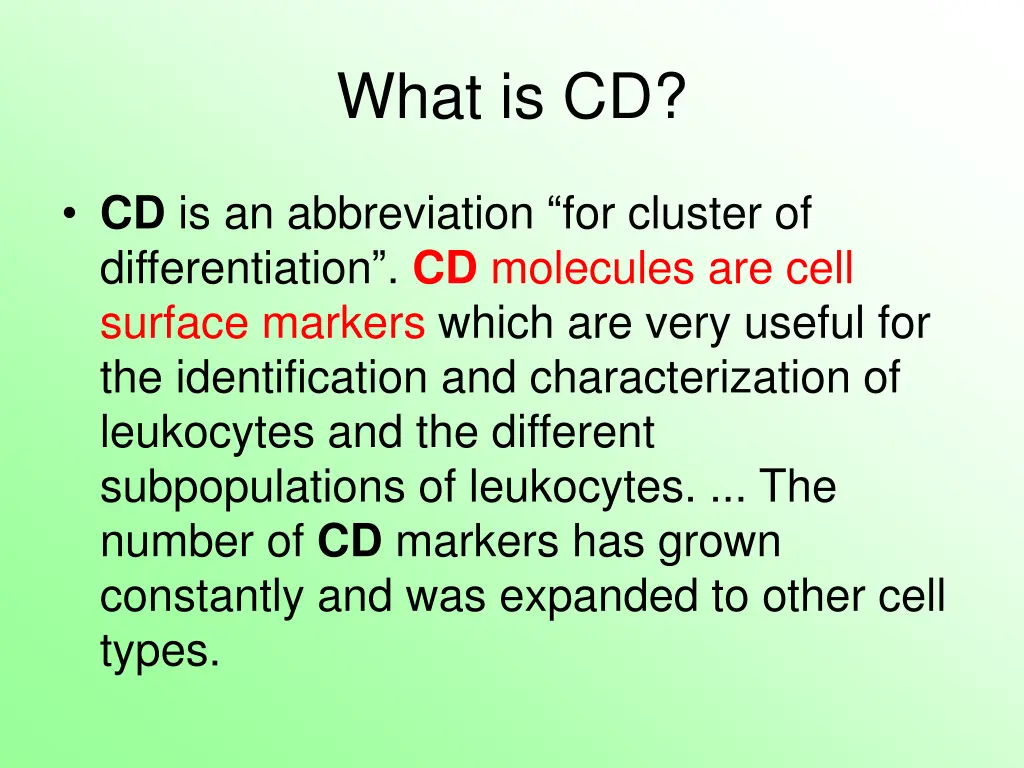 What is CD?

• CD is an abbreviation “for cluster of differentiation”. CD molecules are cell surface markers which are very useful for the identification and characterization of leukocytes and the different subpopulations of leukocytes. ... The number of CD markers has grown constantly and was expanded to other cell types.